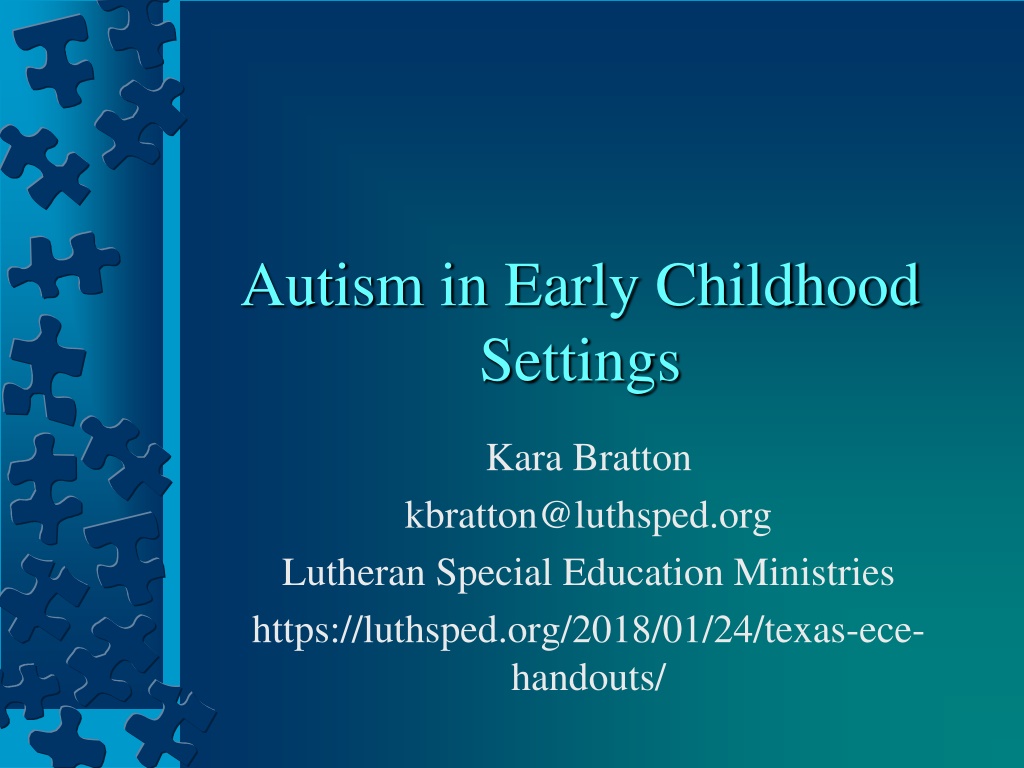 Autism in Early Childhood Settings

Kara Bratton

kbratton@luthsped.org

Lutheran Special Education Ministries

https://luthsped.org/2018/01/24/texas-ece-handouts/